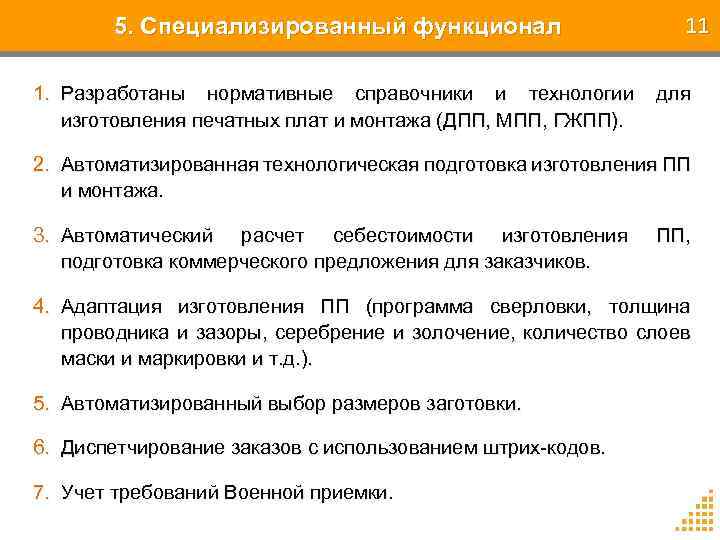 5. Специализированный функционал

11

1. Разработаны нормативные справочники и технологии для изготовления печатных плат и монтажа (ДПП, МПП, ГЖПП).

2. Автоматизированная технологическая подготовка изготовления ПП и монтажа.

3. Автоматический расчет себестоимости изготовления ПП, подготовка коммерческого предложения для заказчиков.

4. Адаптация изготовления ПП (программа сверловки, толщина проводника и зазоры, серебрение и золочение, количество слоев маски и маркировки и т.д.).

5. Автоматизированный выбор размеров заготовки.

6. Диспетчирование заказов с использованием штрих-кодов.

7. Учет требований Военной приемки.